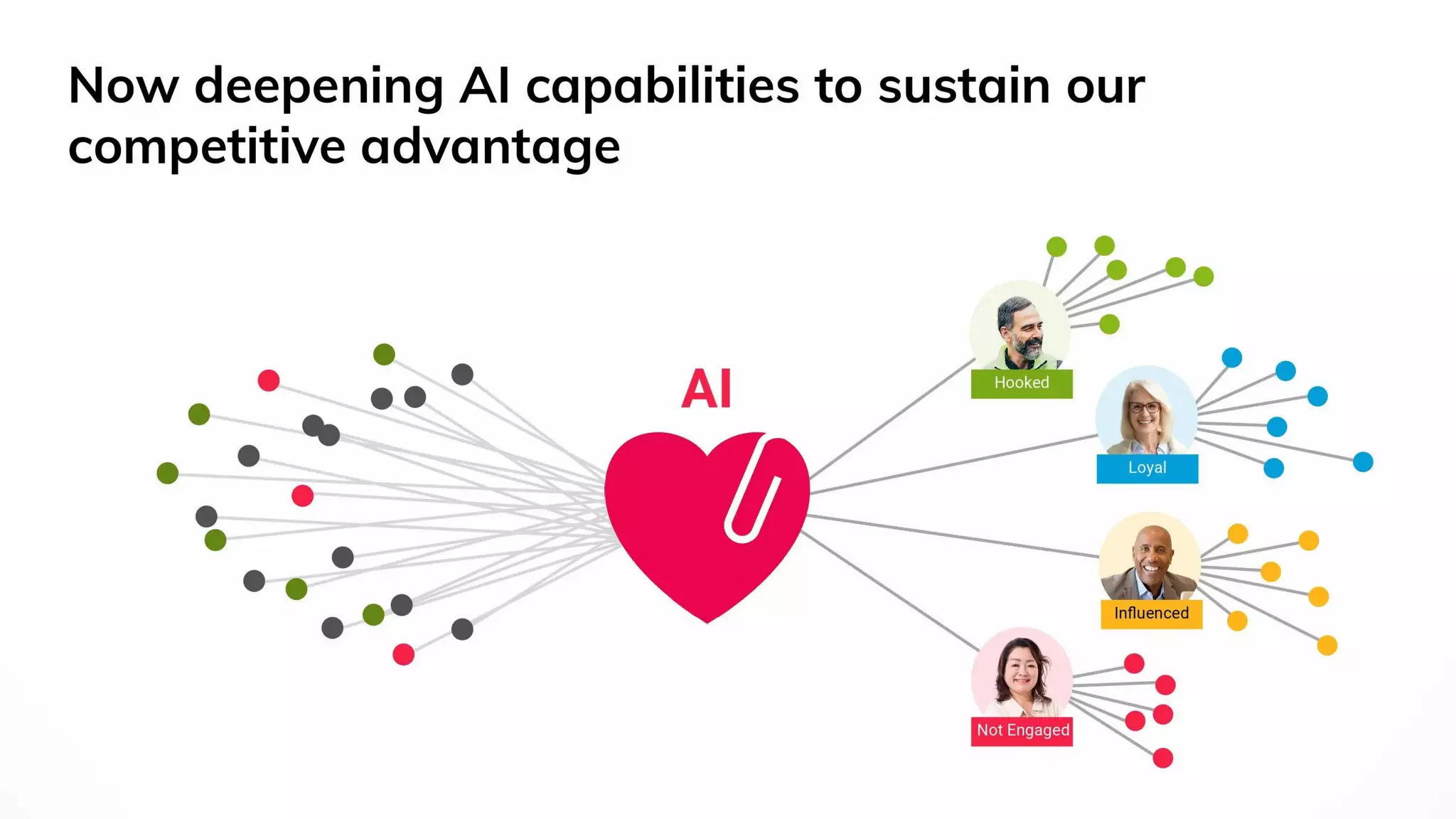 Now deepening AI capabilities to sustain our competitive advantage

AI

Hooked

Loyal

Influenced

Not Engaged